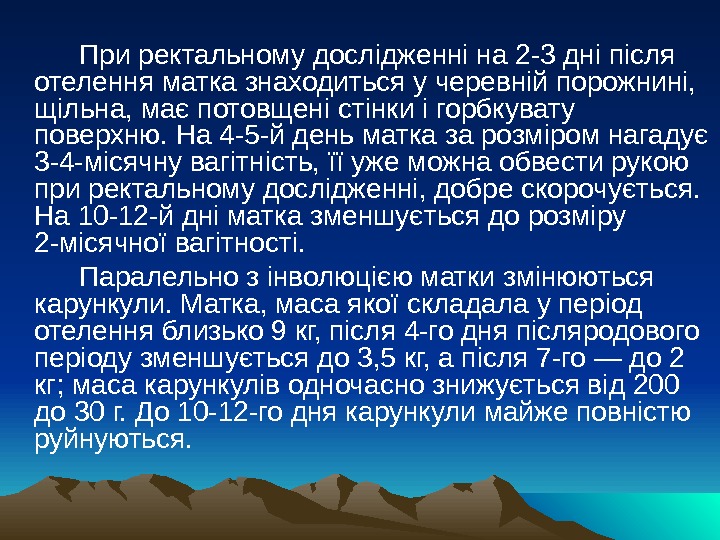 При ректальному дослідженні на 2-3 дні після отелення матка знаходиться у черевній порожнині, щільна, має потовщені стінки і горбкувату поверхню. На 4-5-й день матка за розміром нагадує 3-4-місячну вагітність, її уже можна обвести рукою при ректальному дослідженні, добре скорочується. На 10-12-й дні матка зменшується до розміру 2-місячної вагітності.

Паралельно з інволюцією матки змінюються карункули. Матка, маса якої складала у період отелення близько 9 кг, після 4-го дня післяродового періоду зменшується до 3,5 кг, а після 7-го — до 2 кг; маса карункулів одночасно знижується від 200 до 30 г. До 10-12-го дня карункули майже повністю руйнуються.